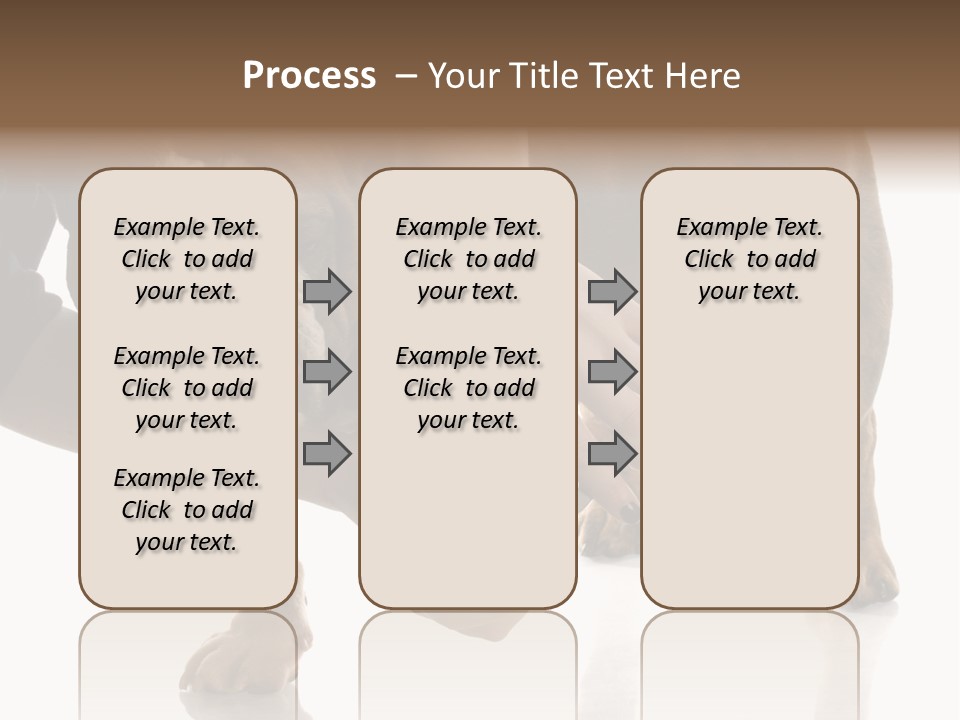 Process – Your Title Text Here

Example Text. Click to add your text.

Example Text. Click to add your text.

Example Text. Click to add your text.

Example Text. Click to add your text.

Example Text. Click to add your text.

Example Text. Click to add your text.